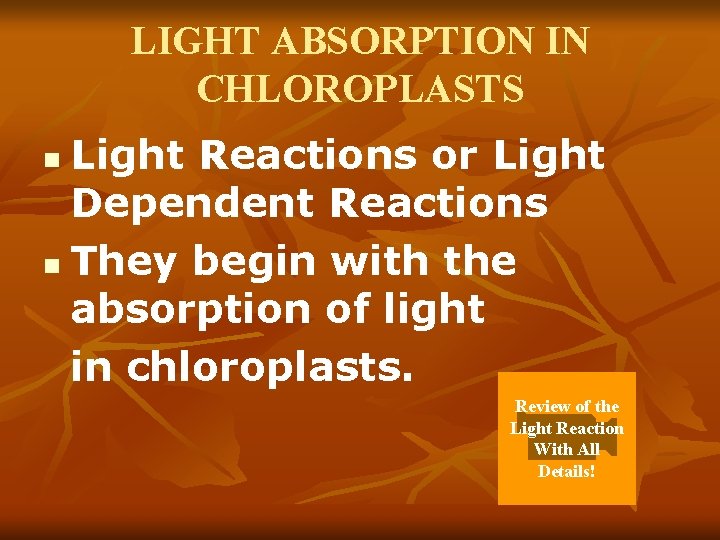 LIGHT ABSORPTION IN CHLOROPLASTS

▪ Light Reactions or Light Dependent Reactions

▪ They begin with the absorption of light in chloroplasts.

Review of the Light Reaction With All Details!